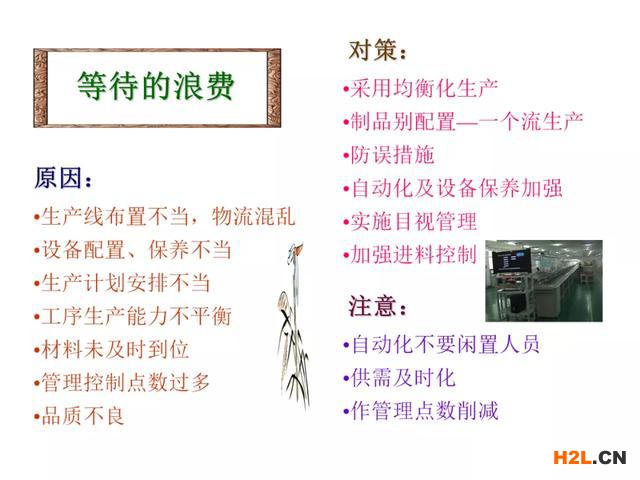 等待的浪费

原因：
•生产线布置不当，物流混乱
•设备配置、保养不当
•生产计划安排不当
•工序生产能力不平衡
•材料未及时到位
•管理控制点数过多
•品质不良

对策：
•采用均衡化生产
•制品别配置—一个流生产
•防误措施
•自动化及设备保养加强
•实施目视管理
•加强进料控制

注意：
•自动化不要闲置人员
•供需及时化
•作管理点数削减

H2L.CN